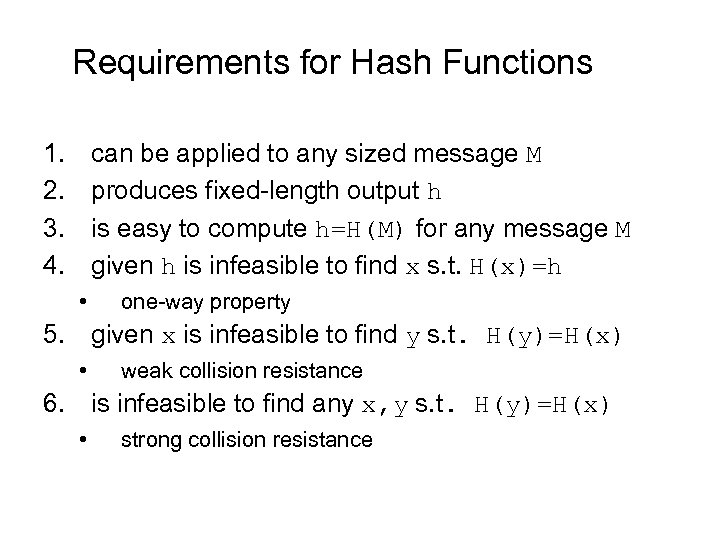 Requirements for Hash Functions

1. can be applied to any sized message M
2. produces fixed-length output h
3. is easy to compute h=H(M) for any message M
4. given h is infeasible to find x s.t. H(x)=h
• one-way property
5. given x is infeasible to find y s.t. H(y)=H(x)
• weak collision resistance
6. is infeasible to find any x,y s.t. H(y)=H(x)
• strong collision resistance